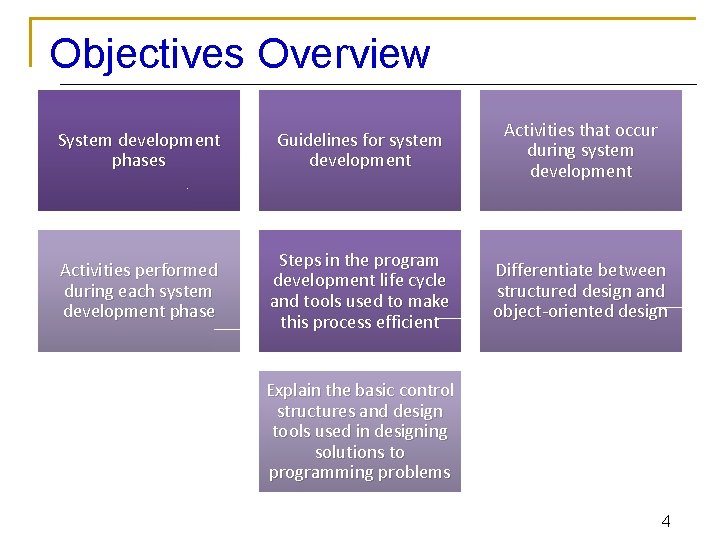 Objectives Overview

System development phases

Guidelines for system development

Activities that occur during system development

Activities performed during each system development phase

Steps in the program development life cycle and tools used to make this process efficient

Differentiate between structured design and object-oriented design

Explain the basic control structures and design tools used in designing solutions to programming problems

4